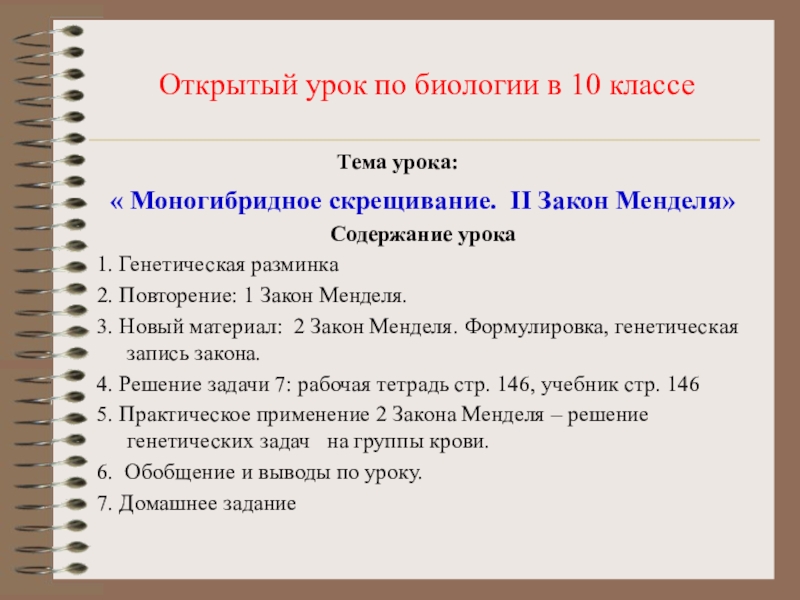 Открытый урок по биологии в 10 классе

Тема урока:

« Моногибридное скрещивание. II Закон Менделя»

Содержание урока

1. Генетическая разминка
2. Повторение: 1 Закон Менделя.
3. Новый материал: 2 Закон Менделя. Формулировка, генетическая запись закона.
4. Решение задачи 7: рабочая тетрадь стр. 146, учебник стр. 146
5. Практическое применение 2 Закона Менделя – решение генетических задач на группы крови.
6. Обобщение и выводы по уроку.
7. Домашнее задание